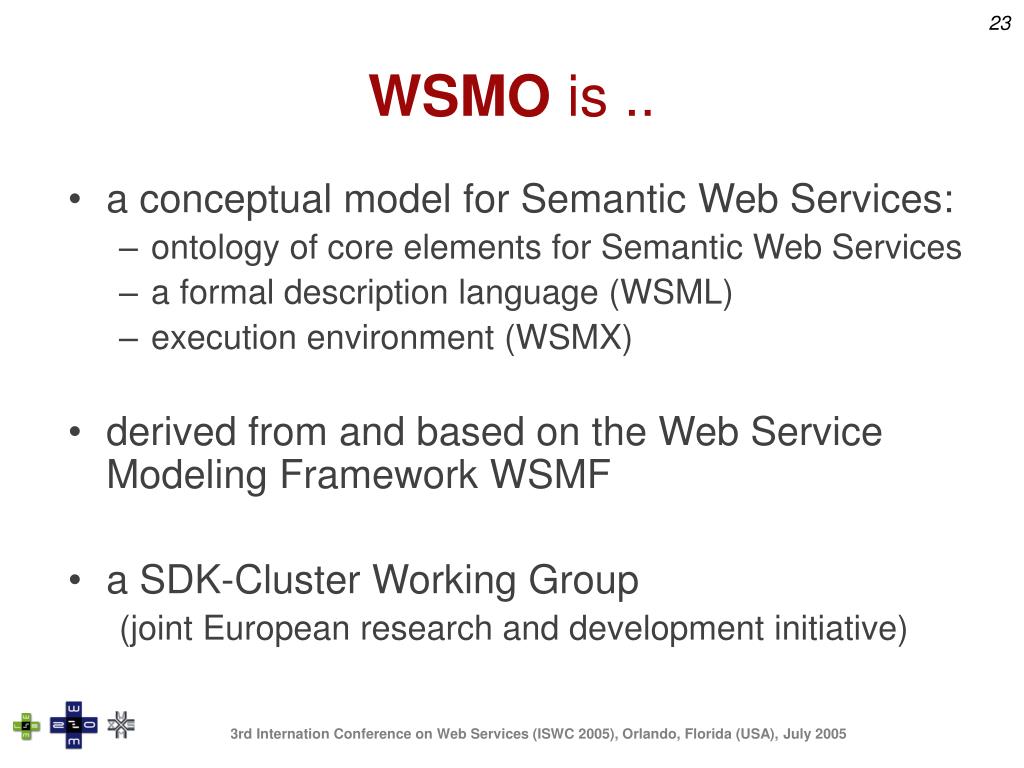 23

WSMO is ..

• a conceptual model for Semantic Web Services:
– ontology of core elements for Semantic Web Services
– a formal description language (WSML)
– execution environment (WSMX)

• derived from and based on the Web Service Modeling Framework WSMF

• a SDK-Cluster Working Group
(joint European research and development initiative)

3rd Internation Conference on Web Services (ISWC 2005), Orlando, Florida (USA), July 2005